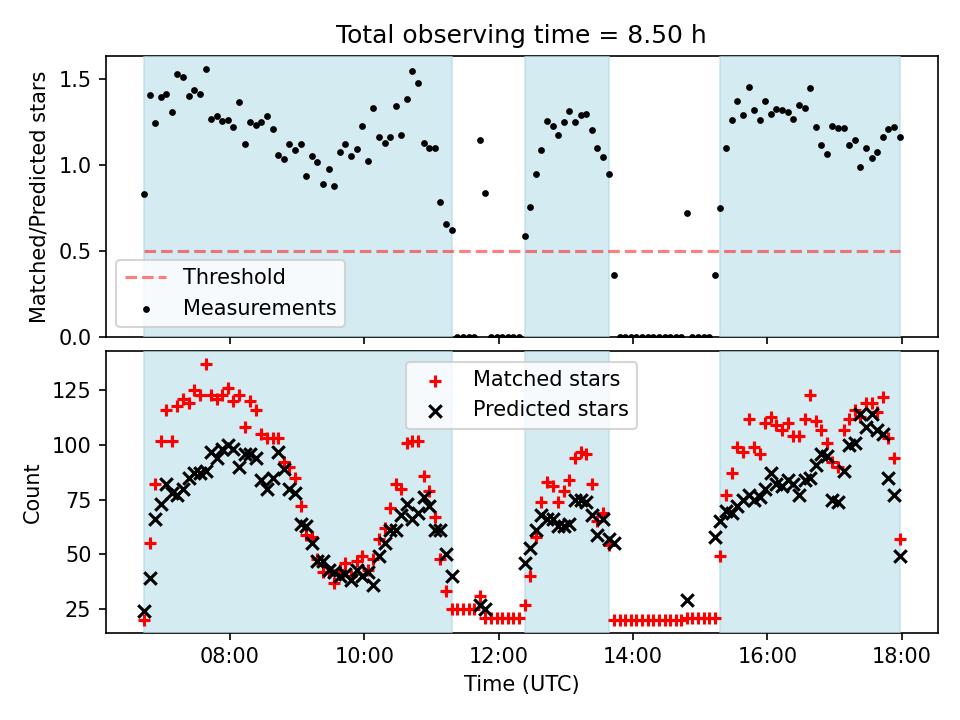 Total observing time = 8.50 h

Matched/Predicted stars

1.5
1.0
0.5
0.0

Threshold
Measurements

Count

125
100
75
50
25

Matched stars
Predicted stars

08:00
10:00
12:00
14:00
16:00
18:00

Time (UTC)